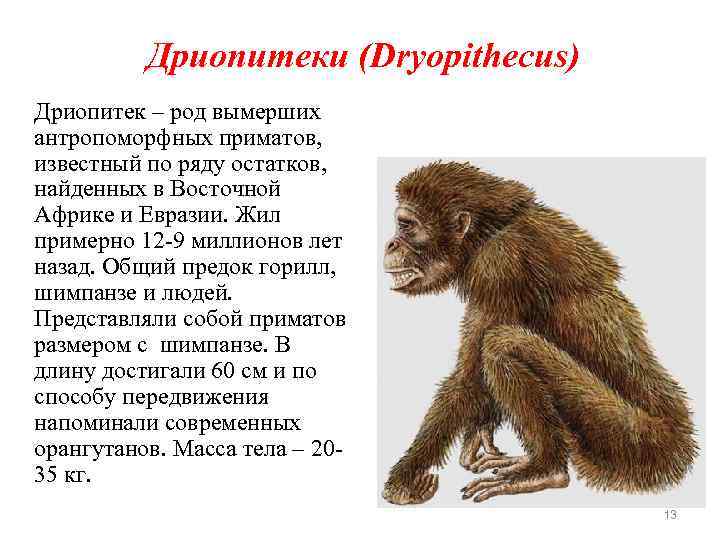 Дриопитеки (Dryopithecus)

Дриопитек – род вымерших антропоморфных приматов, известный по ряду остатков, найденных в Восточной Африке и Евразии. Жил примерно 12-9 миллионов лет назад. Общий предок горилл, шимпанзе и людей. Представляли собой приматов размером с шимпанзе. В длину достигали 60 см и по способу передвижения напоминали современных орангутанов. Масса тела – 20-35 кг.

13